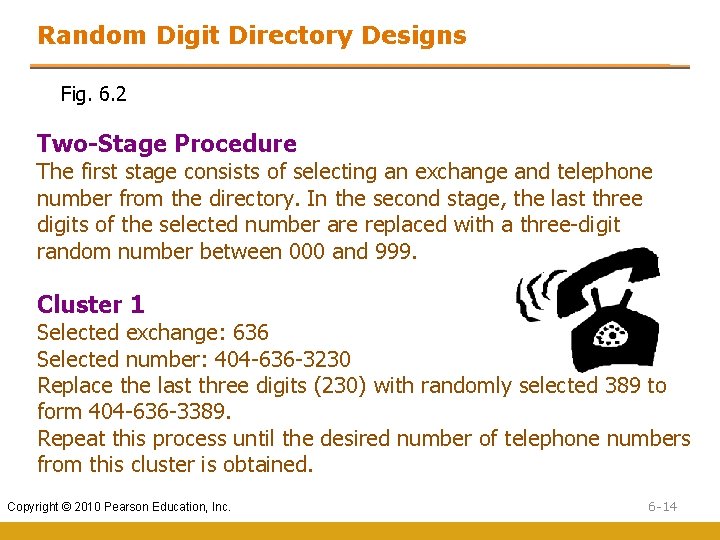 Random Digit Directory Designs

Fig. 6.2

Two-Stage Procedure
The first stage consists of selecting an exchange and telephone number from the directory. In the second stage, the last three digits of the selected number are replaced with a three-digit random number between 000 and 999.

Cluster 1
Selected exchange: 636
Selected number: 404-636-3230
Replace the last three digits (230) with randomly selected 389 to form 404-636-3389.
Repeat this process until the desired number of telephone numbers from this cluster is obtained.

Copyright © 2010 Pearson Education, Inc.

6-14